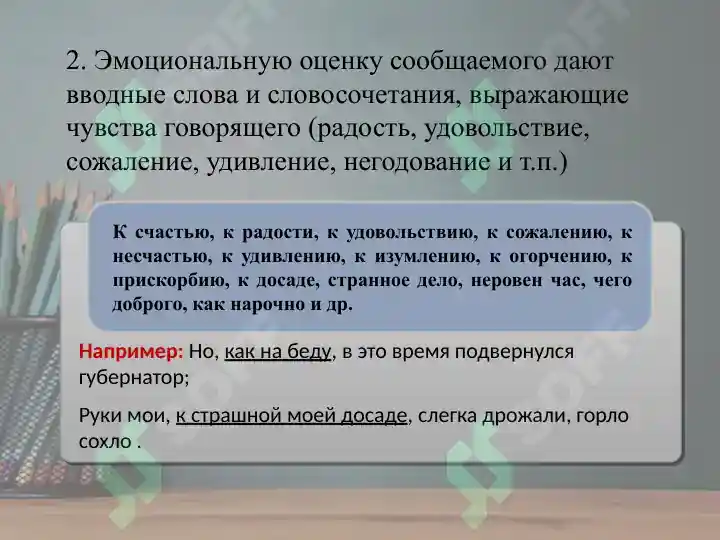 2. Эмоциональную оценку сообщаемого дают вводные слова и словосочетания, выражающие чувства говорящего (радость, удовольствие, сожаление, удивление, негодование и т.п.)

К счастью, к радости, к удовольствию, к сожалению, к несчастью, к удивлению, к изумлению, к огорчению, к прискорбию, к досаде, странное дело, неровен час, чего доброго, как нарочно и др.

Например: Но, как на беду, в это время подвернулся губернатор;

Руки мои, к страшной моей досаде, слегка дрожали, горло сохло .